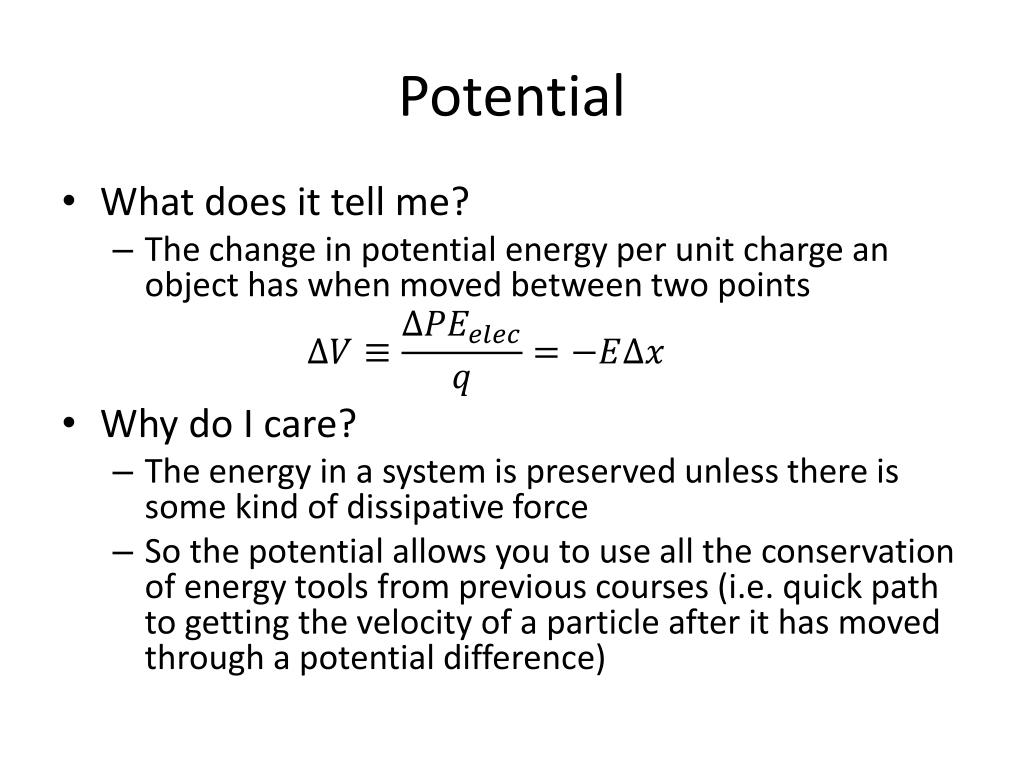 Potential

• What does it tell me?
– The change in potential energy per unit charge an object has when moved between two points

$\Delta V \equiv \frac{\Delta PE_{elec}}{q} = -E\Delta x$

• Why do I care?
– The energy in a system is preserved unless there is some kind of dissipative force
– So the potential allows you to use all the conservation of energy tools from previous courses (i.e. quick path to getting the velocity of a particle after it has moved through a potential difference)